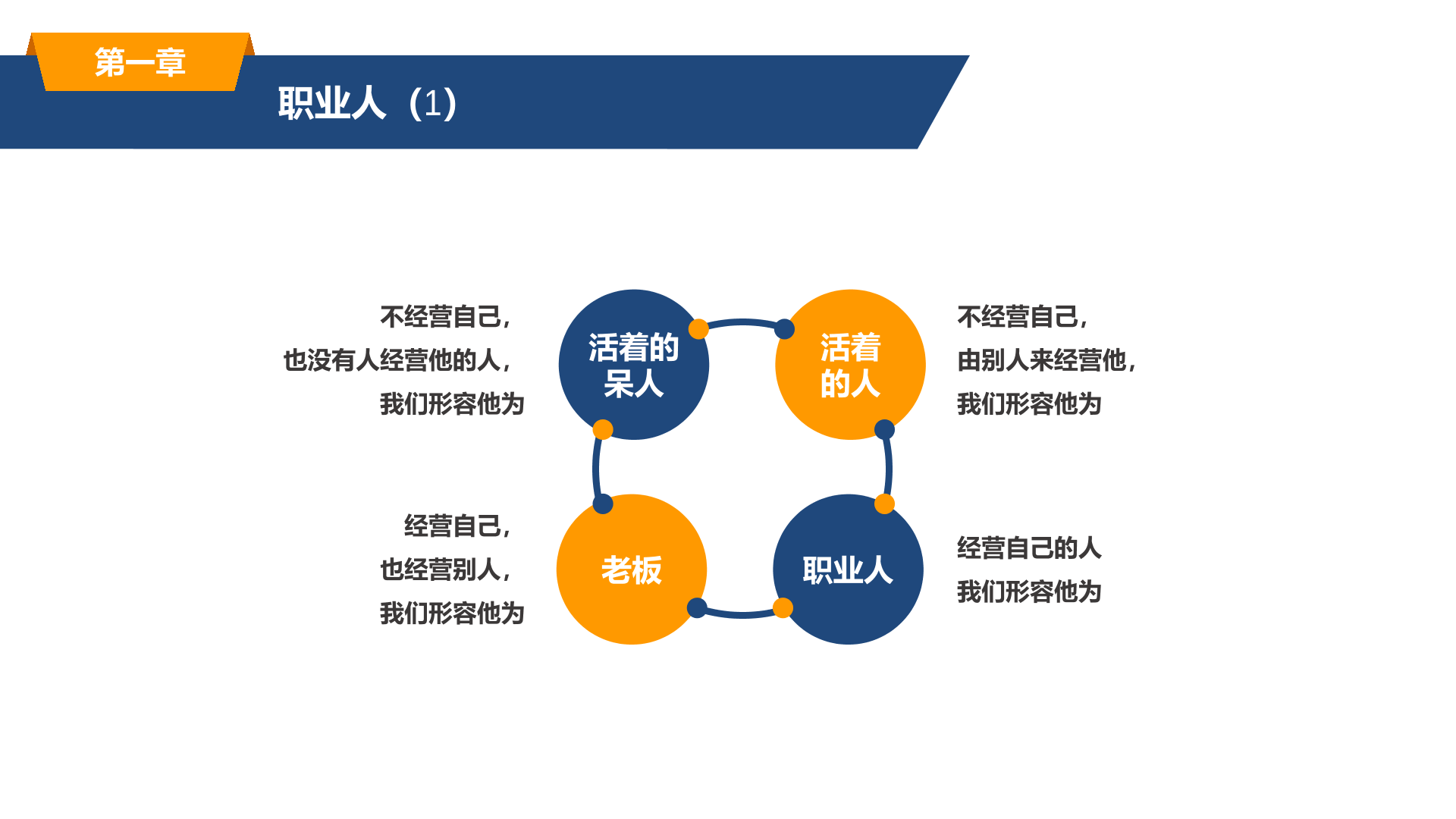 第一章

职业人（1）

不经营自己，
也没有人经营他的人，
我们形容他为

活着的呆人

活着的人

不经营自己，
由别人来经营他，
我们形容他为

经营自己，
也经营别人，
我们形容他为

老板

职业人

经营自己的人
我们形容他为